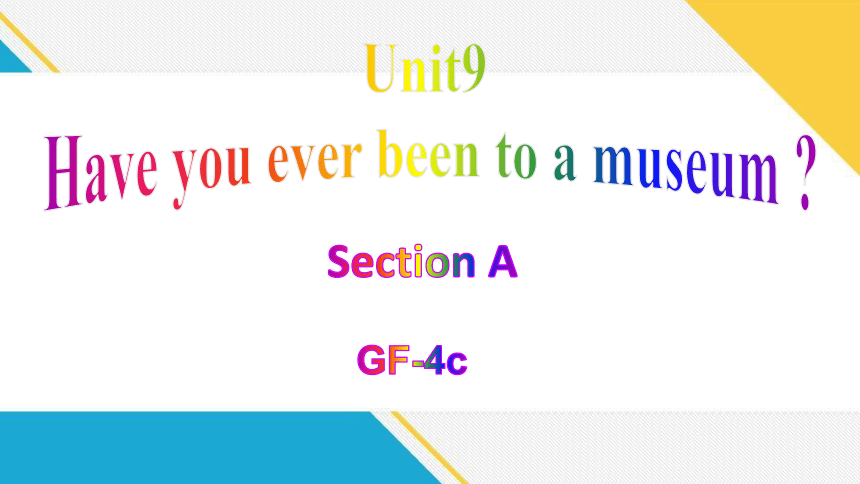 Unit9
Have you ever been to a museum ?

Section A

GF-4c